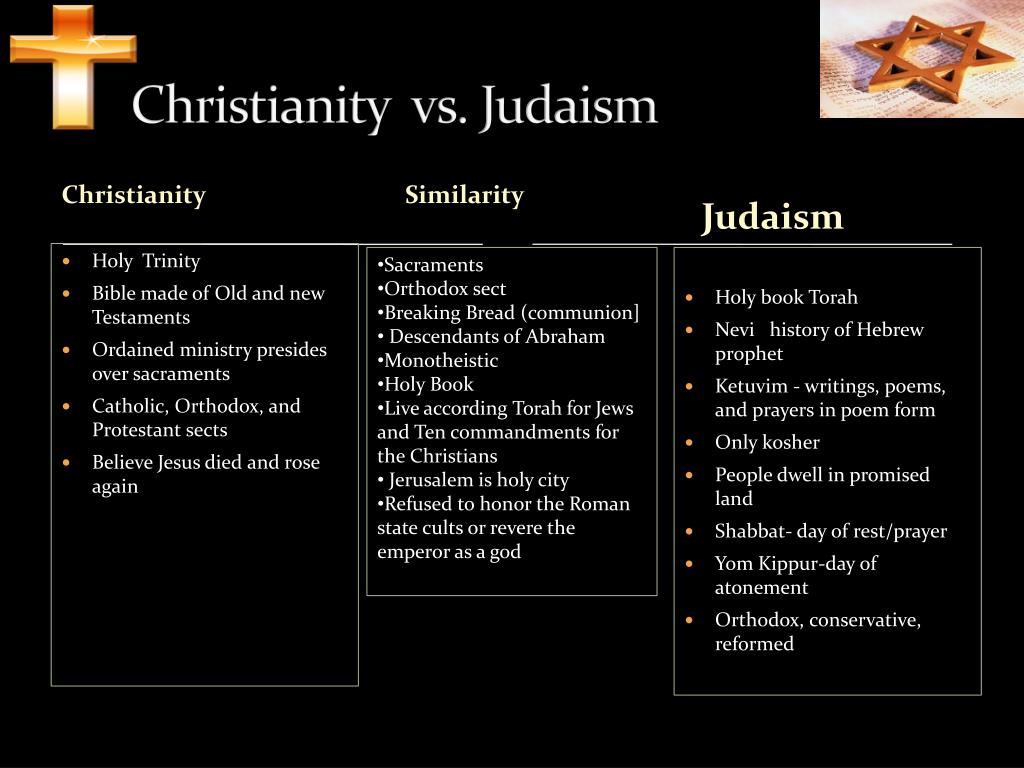 Christianity vs. Judaism

Christianity

- Holy Trinity
- Bible made of Old and new Testaments
- Ordained ministry presides over sacraments
- Catholic, Orthodox, and Protestant sects
- Believe Jesus died and rose again

Similarity

•Sacraments
•Orthodox sect
•Breaking Bread (communion]
• Descendants of Abraham
•Monotheistic
•Holy Book
•Live according Torah for Jews and Ten commandments for the Christians
• Jerusalem is holy city
•Refused to honor the Roman state cults or revere the emperor as a god

Judaism

- Holy book Torah
- Nevi history of Hebrew prophet
- Ketuvim - writings, poems, and prayers in poem form
- Only kosher
- People dwell in promised land
- Shabbat- day of rest/prayer
- Yom Kippur-day of atonement
- Orthodox, conservative, reformed